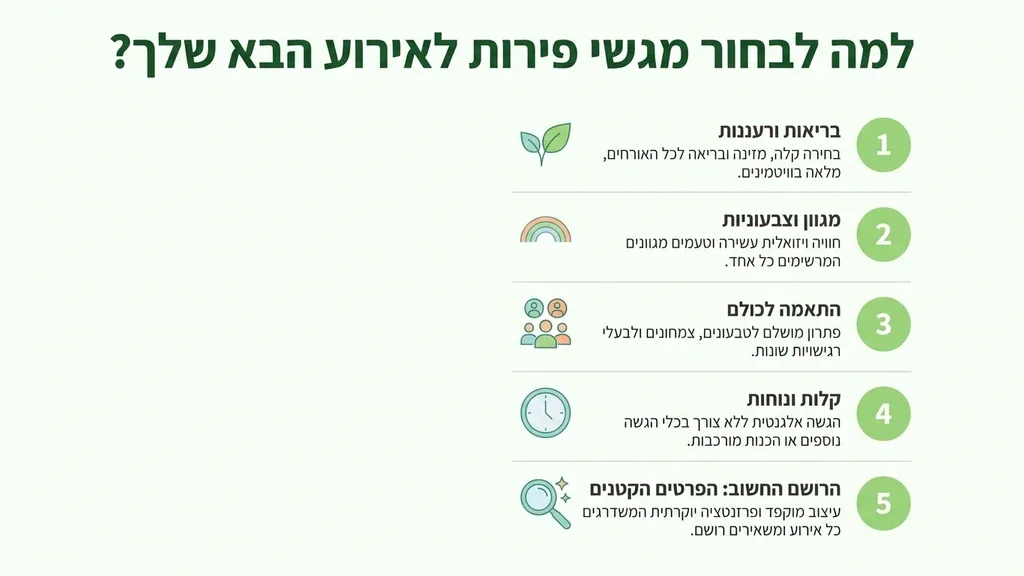 למה לבחור מגשי פירות לאירוע הבא שלך?

1
בריאות ורעננות
בחירה קלה, מזינה ובריאה לכל האורחים, מלאה בוויטמינים.

2
מגוון וצבעוניות
חוויה ויזואלית עשירה וטעמים מגוונים המרשימים כל אחד.

3
התאמה לכולם
פתרון מושלם לטבעונים, צמחונים ולבעלי רגישויות שונות.

4
קלות ונוחות
הגשה אלגנטית ללא צורך בכלי הגשה נוספים או הכנות מורכבות.

5
הרושם החשוב: הפרטים הקטנים
עיצוב מוקפד ופרזנטציה יוקרתית המשדרגים כל אירוע ומשאירים רושם.